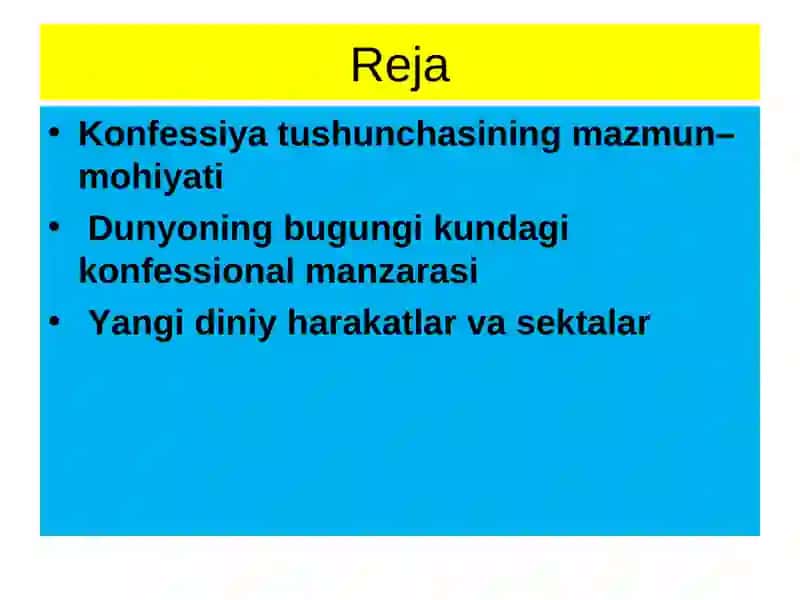 Reja

• Konfessiya tushunchasining mazmun–mohiyati

• Dunyoning bugungi kundagi konfessional manzarasi

• Yangi diniy harakatlar va sektalar